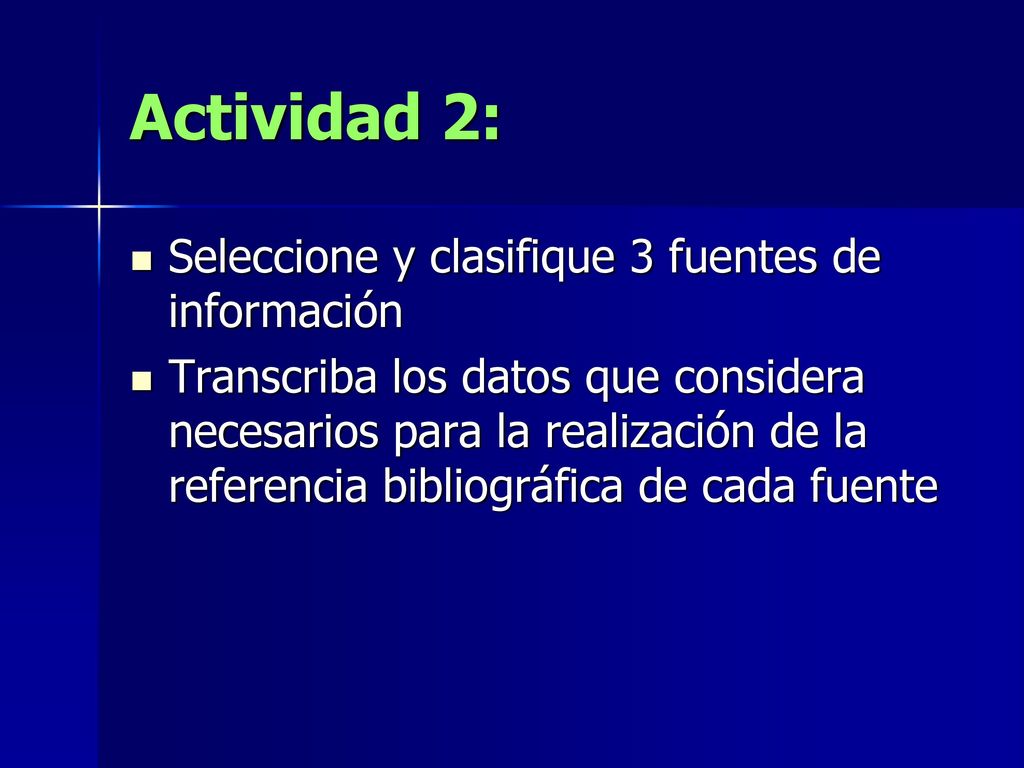 Actividad 2:

- Seleccione y clasifique 3 fuentes de información
- Transcriba los datos que considera necesarios para la realización de la referencia bibliográfica de cada fuente